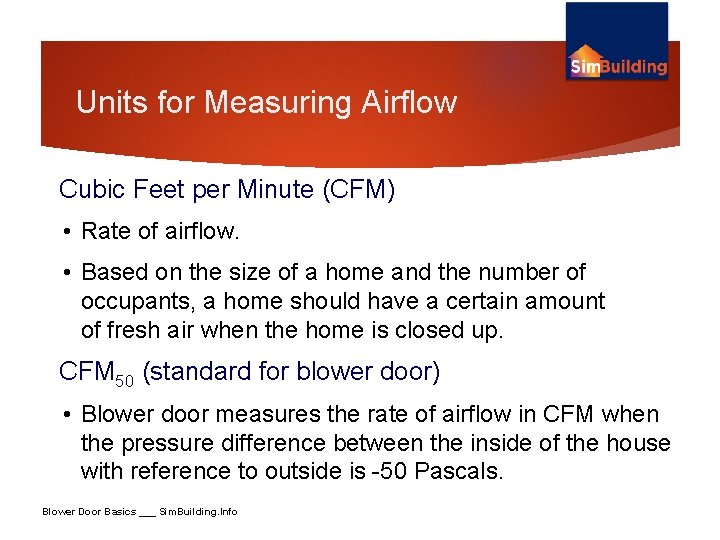 SimBuilding

Units for Measuring Airflow

Cubic Feet per Minute (CFM)

• Rate of airflow.

• Based on the size of a home and the number of occupants, a home should have a certain amount of fresh air when the home is closed up.

$CFM_{50}$ (standard for blower door)

• Blower door measures the rate of airflow in CFM when the pressure difference between the inside of the house with reference to outside is -50 Pascals.

Blower Door Basics ___ SimBuilding.Info